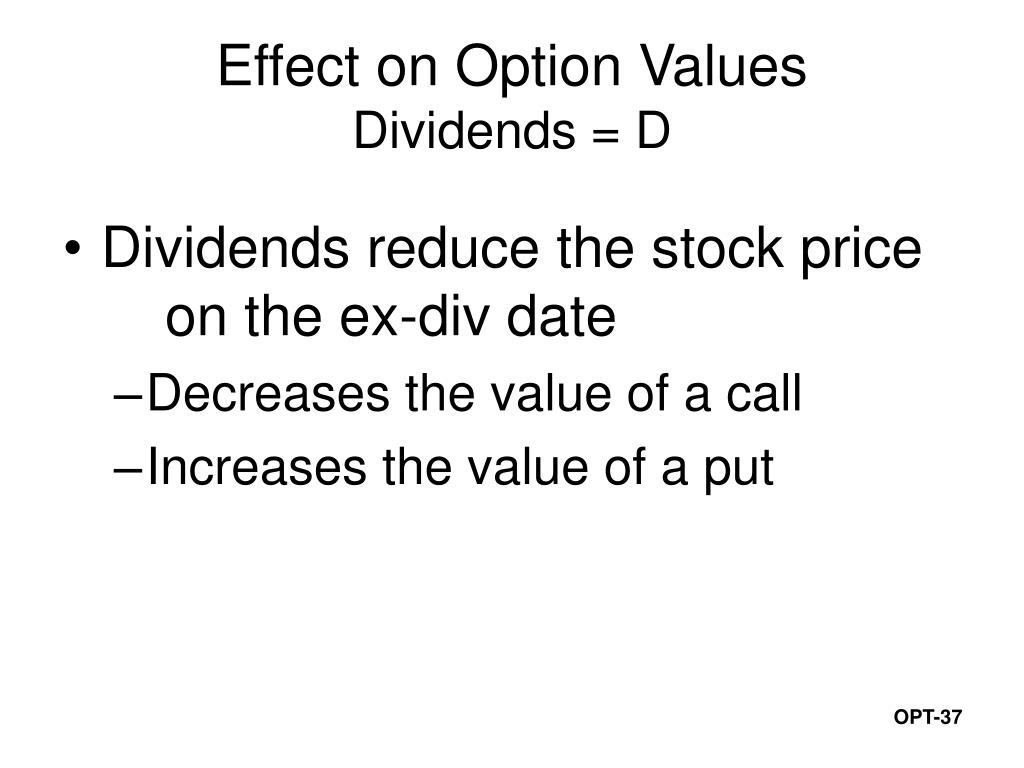 Effect on Option Values
Dividends = D

• Dividends reduce the stock price on the ex-div date
– Decreases the value of a call
– Increases the value of a put

OPT-37